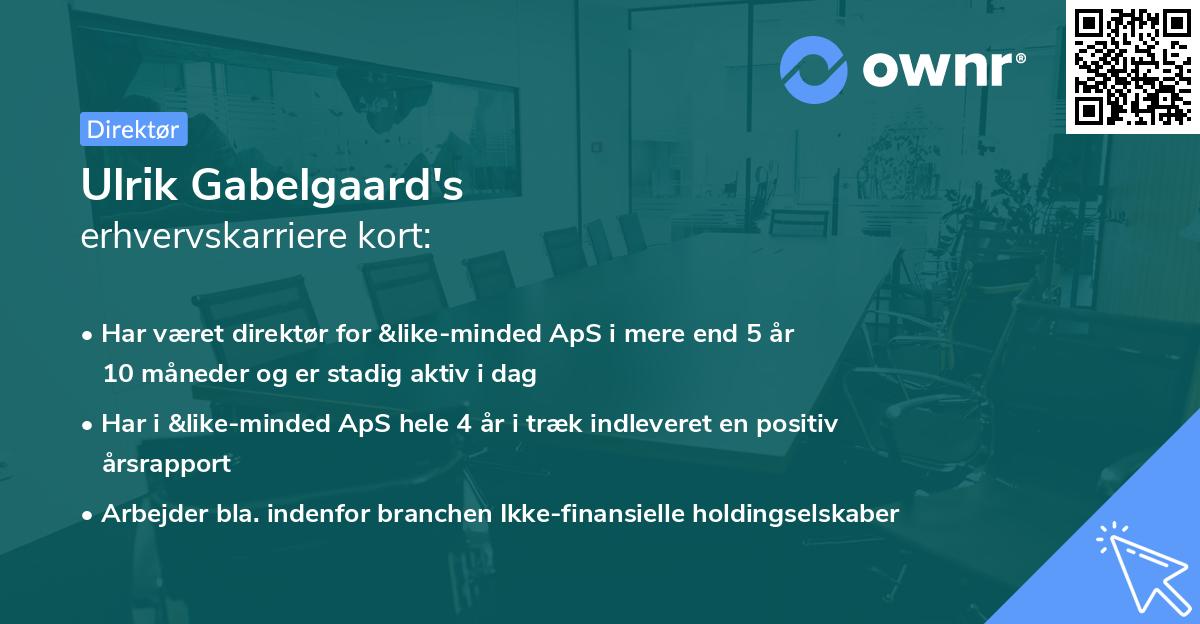 ownr®

Direktør

Ulrik Gabelgaard's
erhvervskarriere kort:

• Har været direktør for &like-minded ApS i mere end 5 år 10 måneder og er stadig aktiv i dag
• Har i &like-minded ApS hele 4 år i træk indleveret en positiv årsrapport
• Arbejder bla. indenfor branchen Ikke-finansielle holdingselskaber